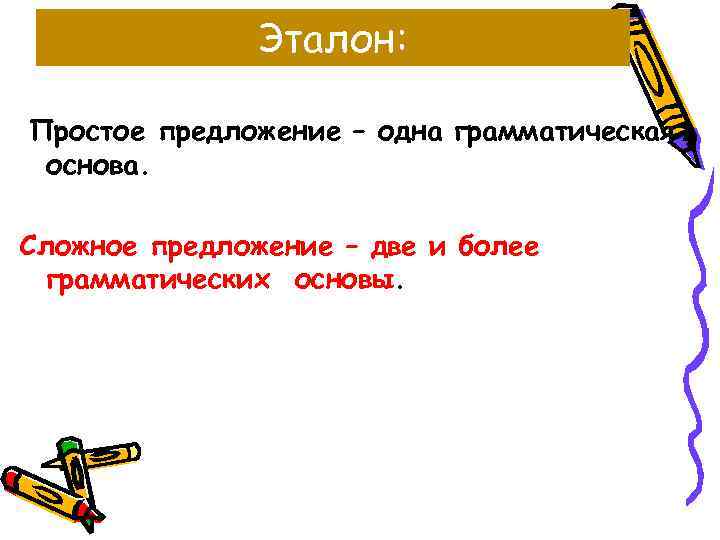 Эталон:

Простое предложение – одна грамматическая основа.

Сложное предложение – две и более грамматических основы.